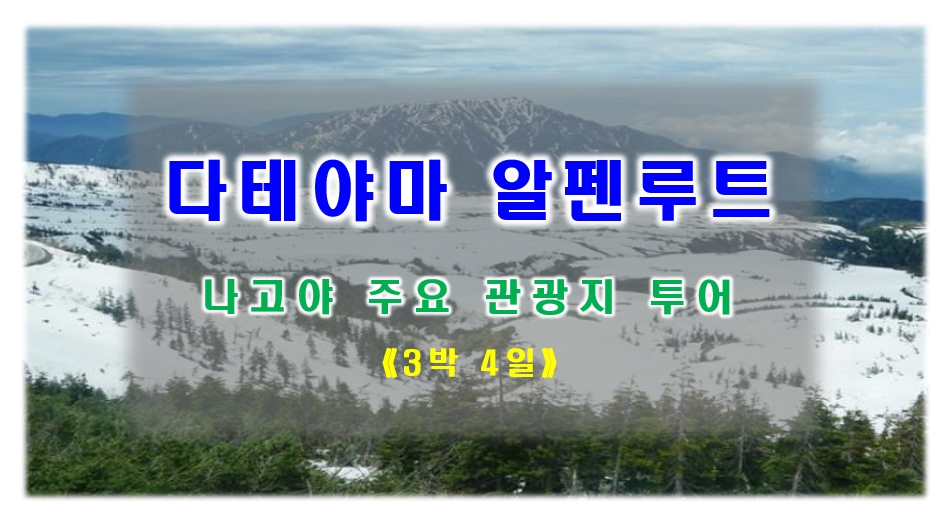 다테야마 알펜루트

나고야 주요 관광지 투어

《3박 4일》